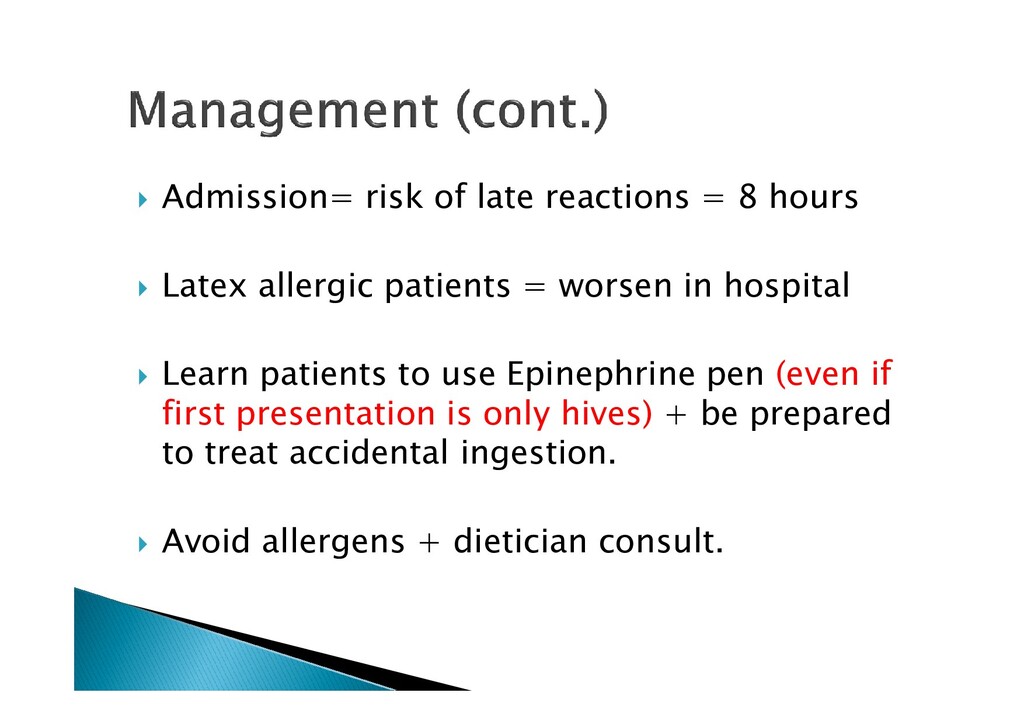 Management (cont.)

Admission= risk of late reactions = 8 hours

Latex allergic patients = worsen in hospital

Learn patients to use Epinephrine pen (even if first presentation is only hives) + be prepared to treat accidental ingestion.

Avoid allergens + dietician consult.